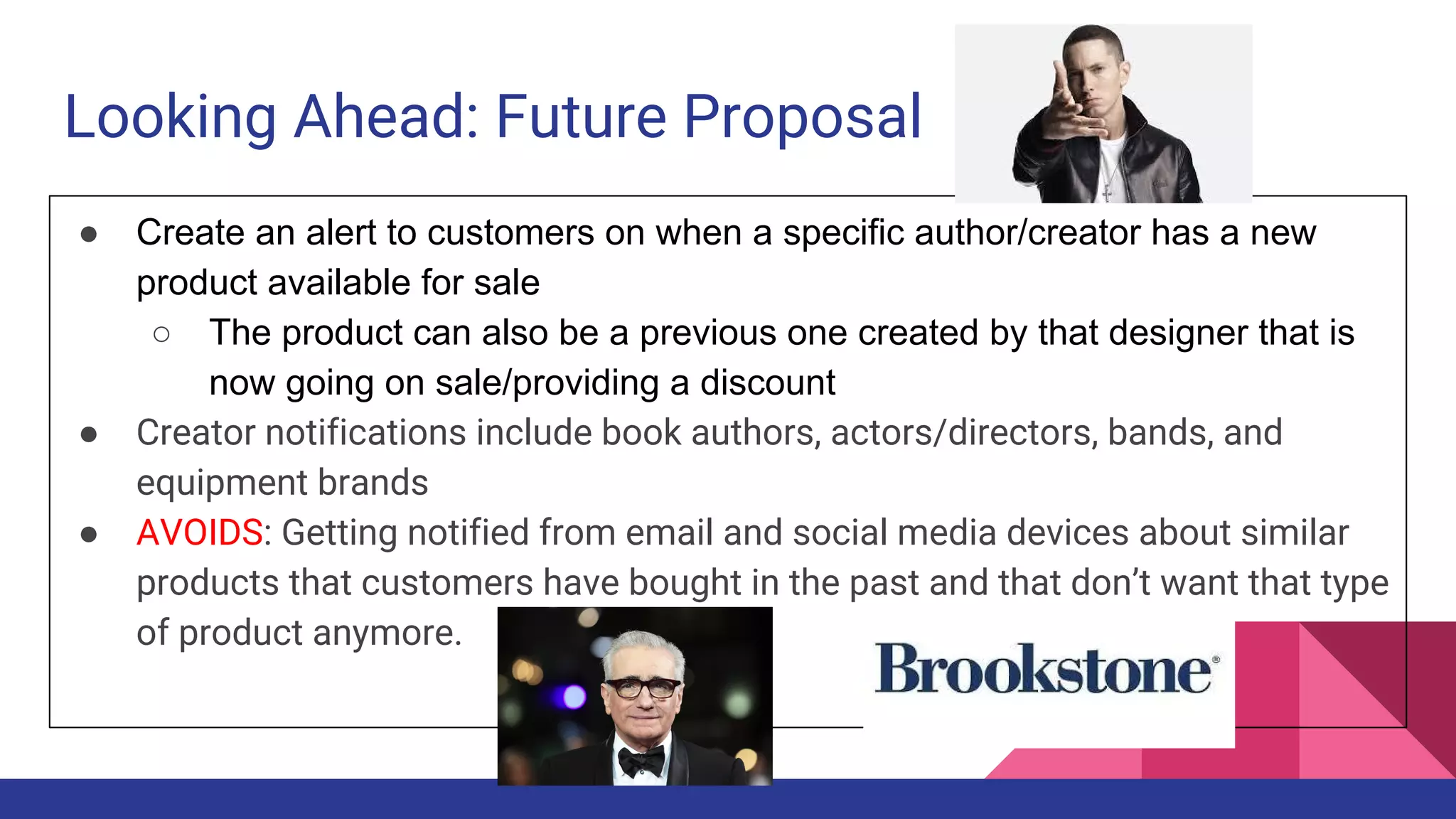 Looking Ahead: Future Proposal

● Create an alert to customers on when a specific author/creator has a new product available for sale
  ○ The product can also be a previous one created by that designer that is now going on sale/providing a discount
● Creator notifications include book authors, actors/directors, bands, and equipment brands
● AVOIDS: Getting notified from email and social media devices about similar products that customers have bought in the past and that don't want that type of product anymore.

Brookstone®